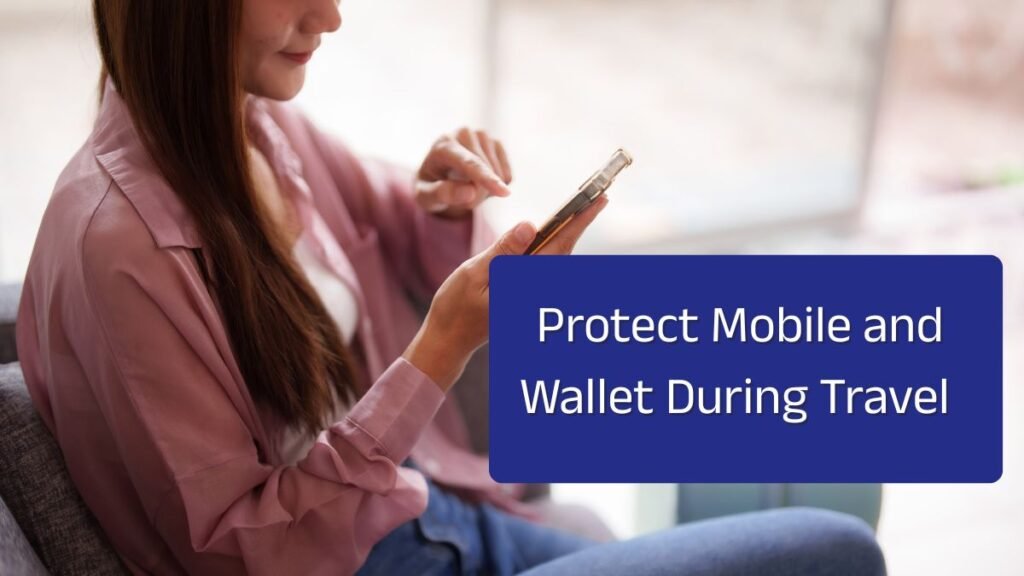 Protect Mobile and Wallet During Travel